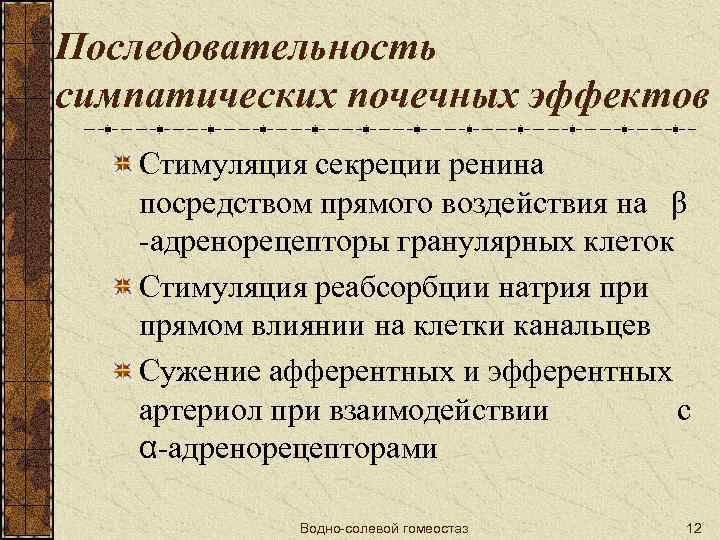 Последовательность симпатических почечных эффектов

Стимуляция секреции ренина посредством прямого воздействия на β -адренорецепторы гранулярных клеток

Стимуляция реабсорбции натрия при прямом влиянии на клетки канальцев

Сужение афферентных и эфферентных артериол при взаимодействии с α-адренорецепторами

Водно-солевой гомеостаз

12